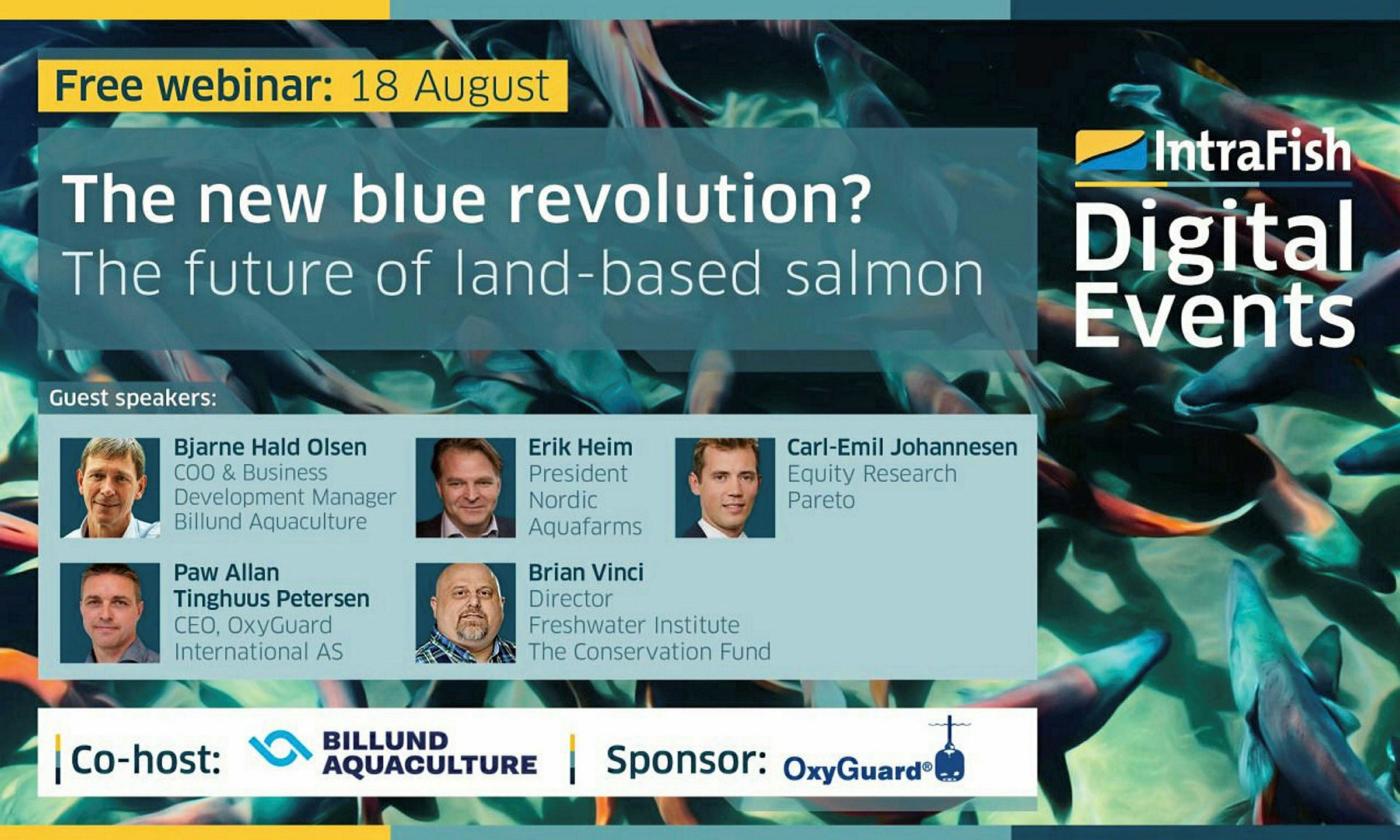 Free webinar: 18 August

The new blue revolution?
The future of land-based salmon

IntraFish
Digital Events

Guest speakers:

Bjarne Hald Olsen
COO & Business Development Manager
Billund Aquaculture

Erik Heim
President
Nordic Aquafarms

Carl-Emil Johannesen
Equity Research
Pareto

Paw Allan Tinghuus Petersen
CEO, OxyGuard International AS

Brian Vinci
Director
Freshwater Institute
The Conservation Fund

Co-host: BILLUND AQUACULTURE

Sponsor: OxyGuard®